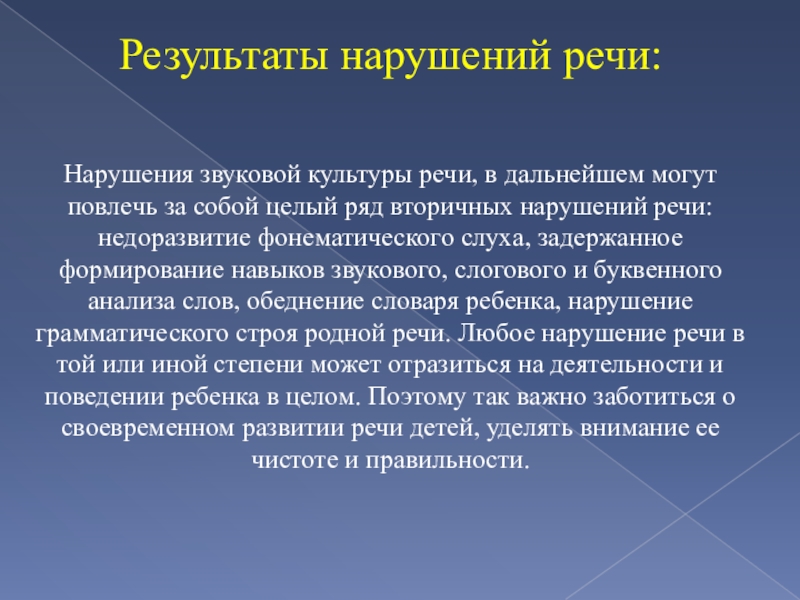 Результаты нарушений речи:

Нарушения звуковой культуры речи, в дальнейшем могут повлечь за собой целый ряд вторичных нарушений речи: недоразвитие фонематического слуха, задержанное формирование навыков звукового, слогового и буквенного анализа слов, обеднение словаря ребенка, нарушение грамматического строя родной речи. Любое нарушение речи в той или иной степени может отразиться на деятельности и поведении ребенка в целом. Поэтому так важно заботиться о своевременном развитии речи детей, уделять внимание ее чистоте и правильности.